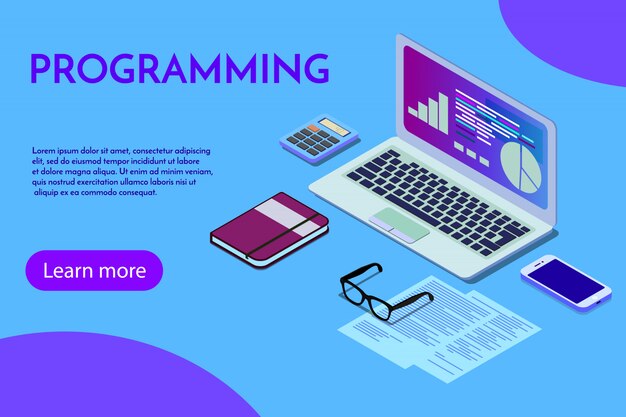 PROGRAMMING

Lorem ipsum dolor sit amet, consectetur adipiscing elit, sed do eiusmod tempor incididunt ut labore et dolore magna aliqua. Ut enim ad minim veniam, quis nostrud exercitation ullamco laboris nisi ut aliquip ex ea commodo consequat.

Learn more